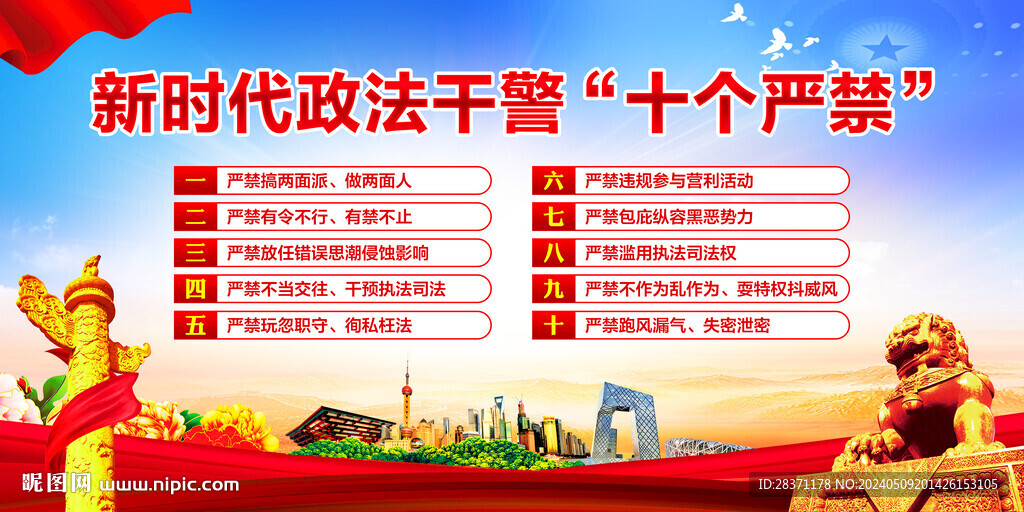 新时代政法干警“十个严禁”

一 严禁搞两面派、做两面人
二 严禁有令不行、有禁不止
三 严禁放任错误思潮侵蚀影响
四 严禁不当交往、干预执法司法
五 严禁玩忽职守、徇私枉法

六 严禁违规参与营利活动
七 严禁包庇纵容黑恶势力
八 严禁滥用执法司法权
九 严禁不作为乱作为、耍特权抖威风
十 严禁跑风漏气、失密泄密

昵图网 www.nipic.com
ID:28371178 NO:20240509201426153105